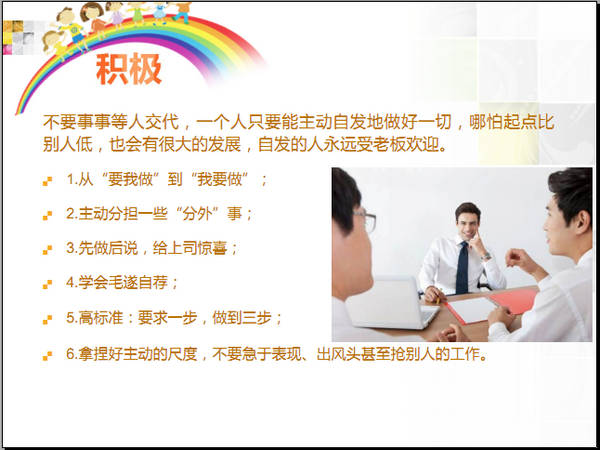 积极

不要事事等人交代，一个人只要能主动自发地做好一切，哪怕起点比别人低，也会有很大的发展，自发的人永远受老板欢迎。

1.从“要我做”到“我要做”；

2.主动分担一些“分外”事；

3.先做后说，给上司惊喜；

4.学会毛遂自荐；

5.高标准：要求一步，做到三步；

6.拿捏好主动的尺度，不要急于表现、出风头甚至抢别人的工作。